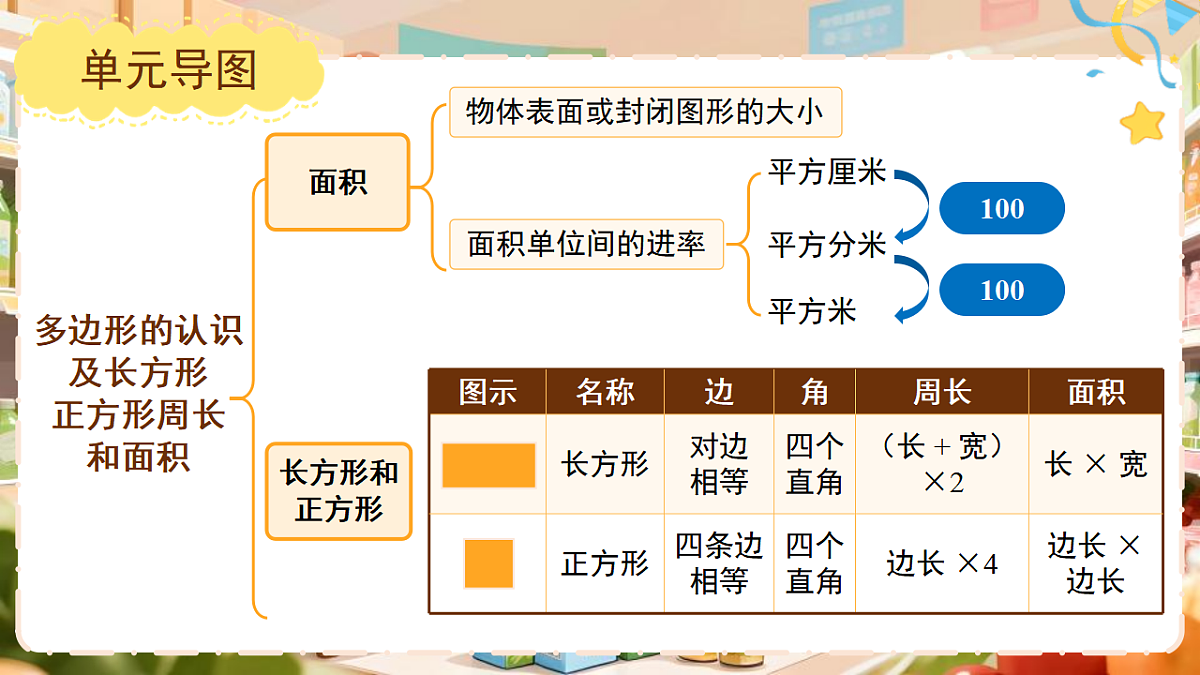 单元导图

多边形的认识及长方形正方形周长和面积

面积

物体表面或封闭图形的大小

面积单位间的进率

平方厘米
100
平方分米
100
平方米

长方形和正方形

| 图示 | 名称 | 边 | 角 | 周长 | 面积 |
|---|---|---|---|---|---|
|  | 长方形 | 对边相等 | 四个直角 | （长 + 宽）×2 | 长 × 宽 |
|  | 正方形 | 四条边相等 | 四个直角 | 边长 ×4 | 边长 × 边长 |